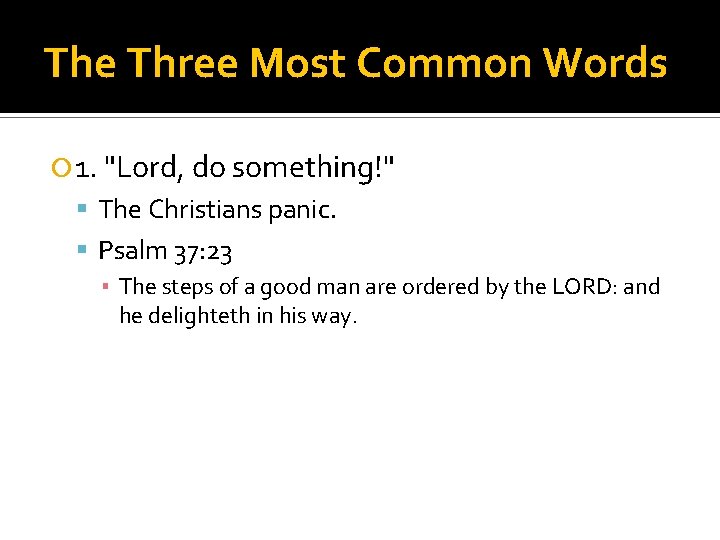 The Three Most Common Words

1. "Lord, do something!"

The Christians panic.

Psalm 37:23

The steps of a good man are ordered by the LORD: and he delighteth in his way.